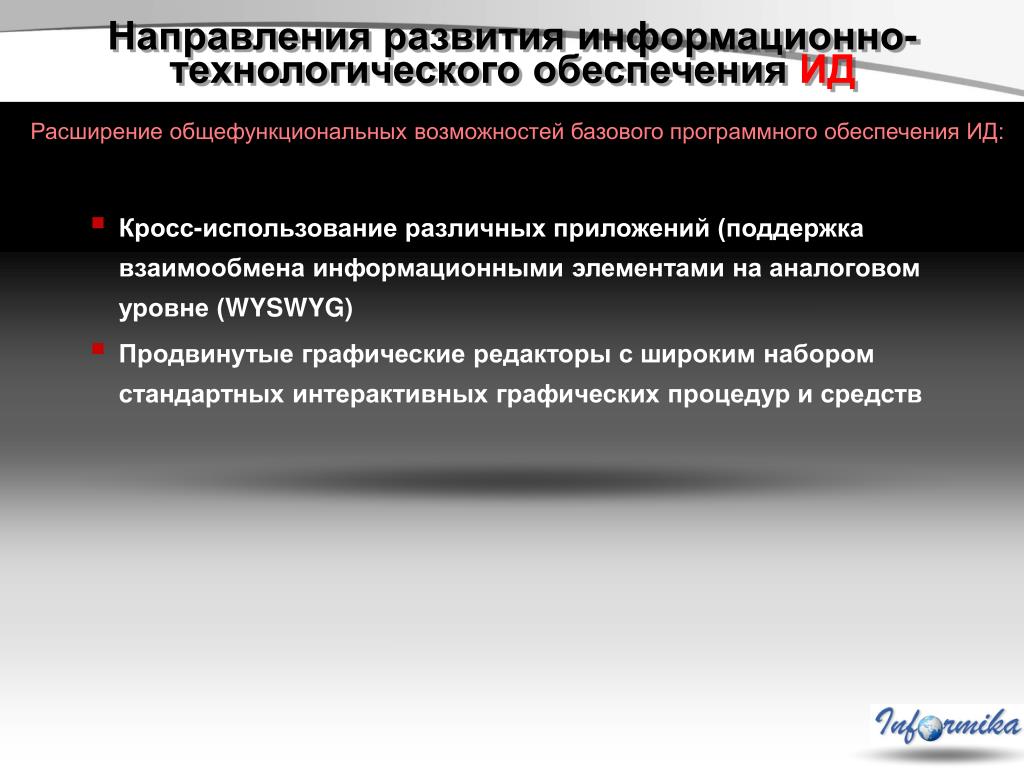 Направления развития информационно-технологического обеспечения ИД

Расширение общефункциональных возможностей базового программного обеспечения ИД:

Кросс-использование различных приложений (поддержка взаимообмена информационными элементами на аналоговом уровне (WYSWYG)

Продвинутые графические редакторы с широким набором стандартных интерактивных графических процедур и средств

Informika